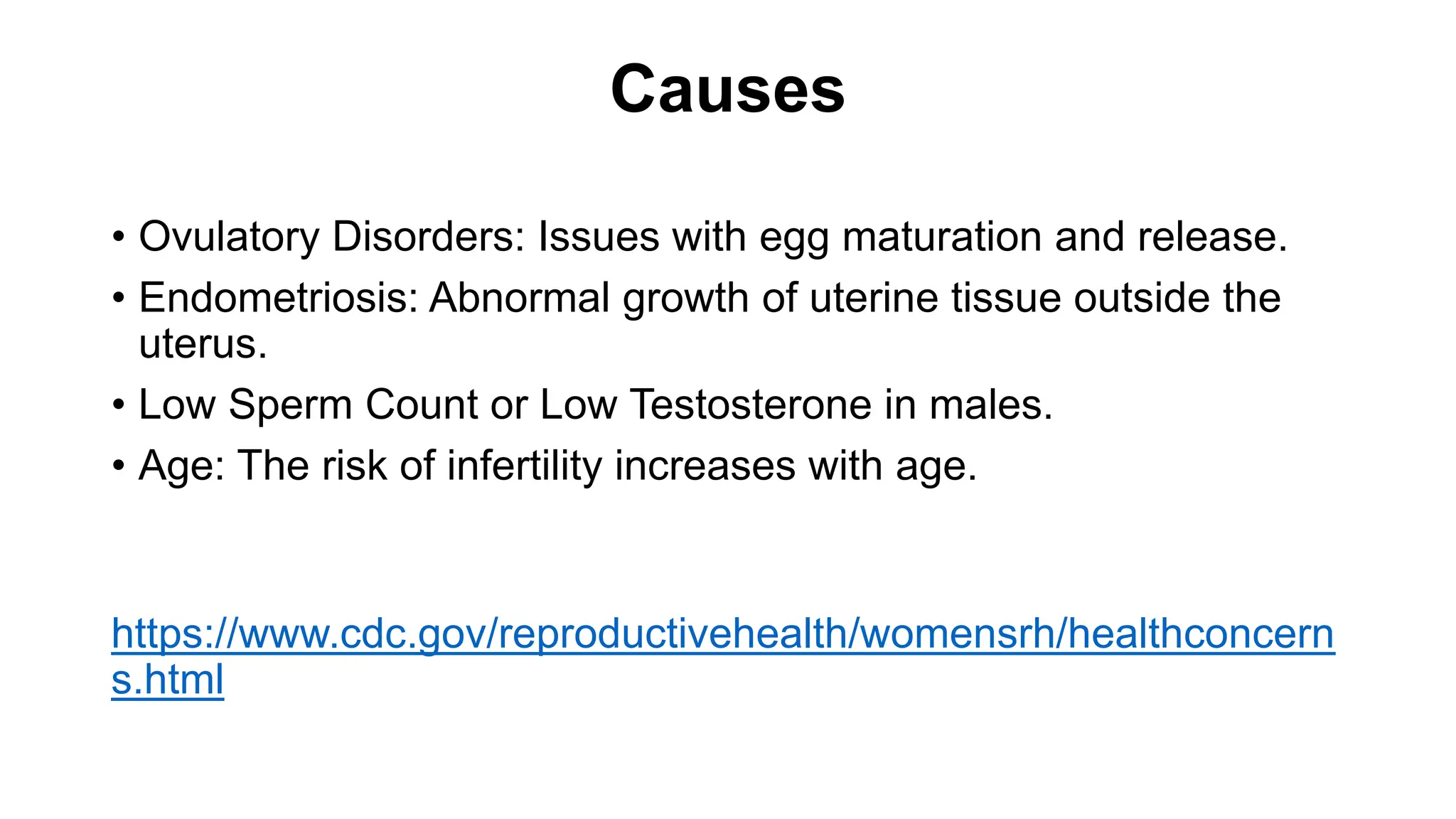 Causes

• Ovulatory Disorders: Issues with egg maturation and release.
• Endometriosis: Abnormal growth of uterine tissue outside the uterus.
• Low Sperm Count or Low Testosterone in males.
• Age: The risk of infertility increases with age.

https://www.cdc.gov/reproductivehealth/womensrh/healthconcerns.html